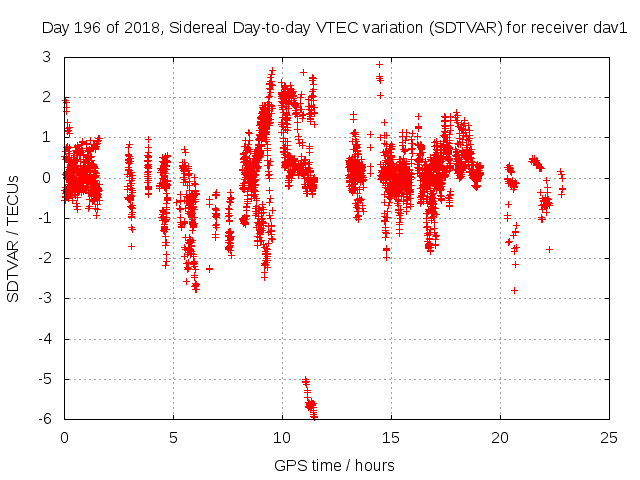 Day 196 of 2018, Sidereal Day-to-day VTEC variation (SDTVAR) for receiver dav1

SDTVAR / TECUs

3
2
1
0
-1
-2
-3
-4
-5
-6

0
5
10
15
20
25

GPS time / hours